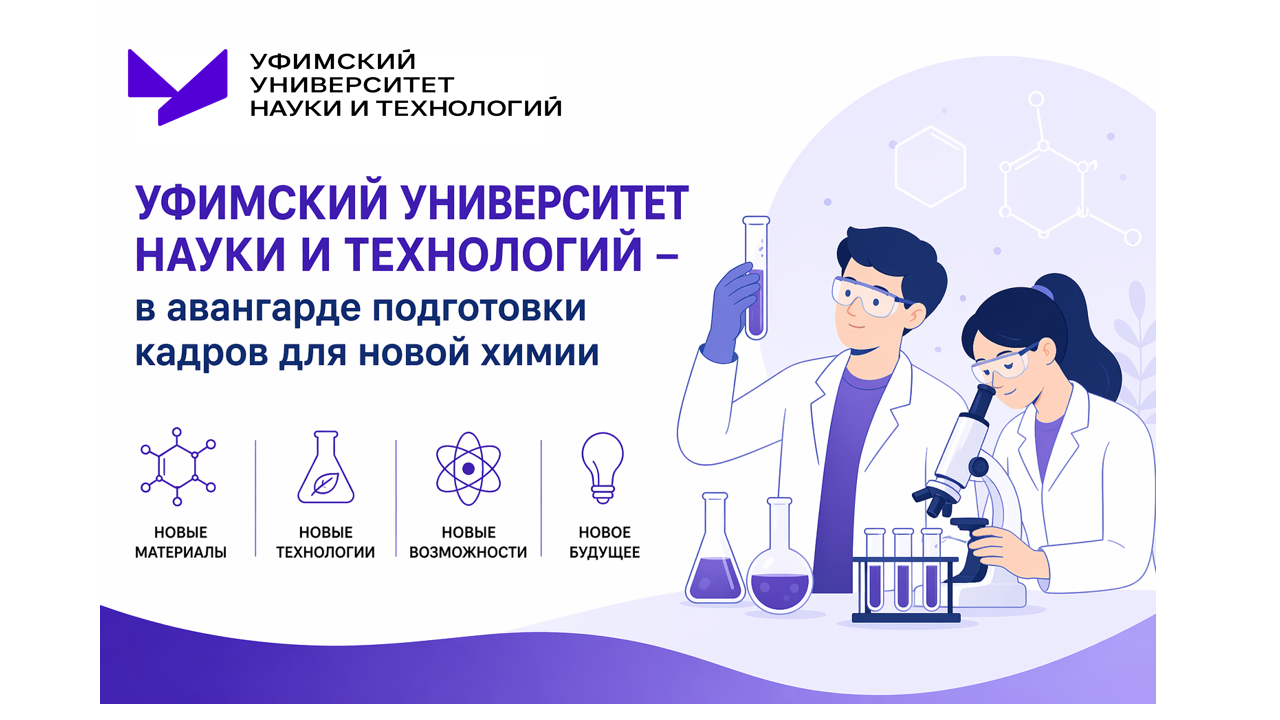 УФИМСКИЙ
УНИВЕРСИТЕТ
НАУКИ И ТЕХНОЛОГИЙ

УФИМСКИЙ УНИВЕРСИТЕТ НАУКИ И ТЕХНОЛОГИЙ –
в авангарде подготовки кадров для новой химии

НОВЫЕ МАТЕРИАЛЫ

НОВЫЕ ТЕХНОЛОГИИ

НОВЫЕ ВОЗМОЖНОСТИ

НОВОЕ БУДУЩЕЕ